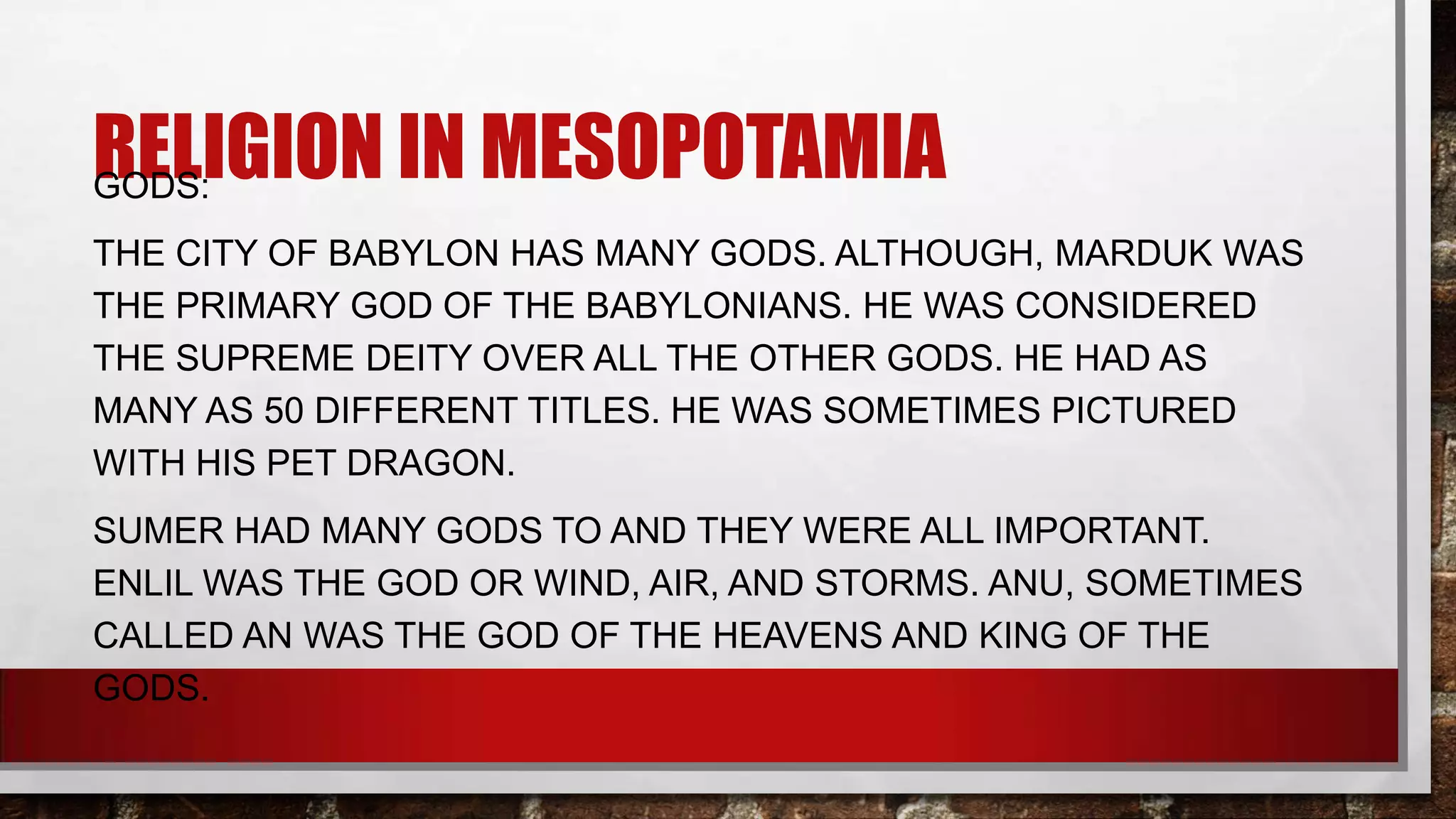 RELIGION IN MESOPOTAMIA

GODS:

THE CITY OF BABYLON HAS MANY GODS. ALTHOUGH, MARDUK WAS THE PRIMARY GOD OF THE BABYLONIANS. HE WAS CONSIDERED THE SUPREME DEITY OVER ALL THE OTHER GODS. HE HAD AS MANY AS 50 DIFFERENT TITLES. HE WAS SOMETIMES PICTURED WITH HIS PET DRAGON.

SUMER HAD MANY GODS TO AND THEY WERE ALL IMPORTANT. ENLIL WAS THE GOD OR WIND, AIR, AND STORMS. ANU, SOMETIMES CALLED AN WAS THE GOD OF THE HEAVENS AND KING OF THE GODS.